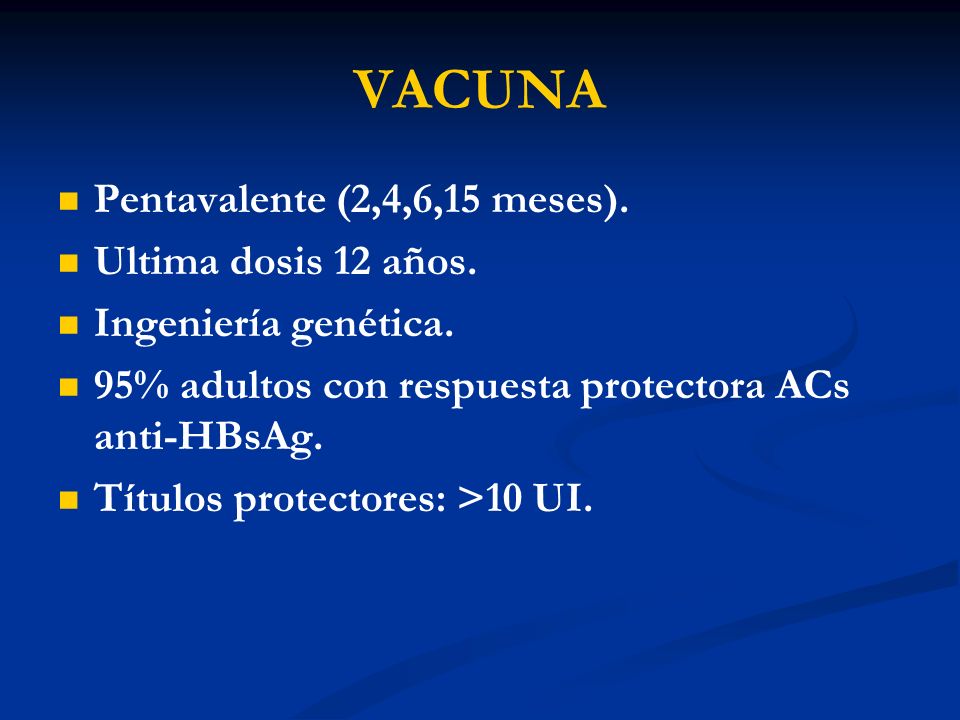 VACUNA

- Pentavalente (2,4,6,15 meses).
- Ultima dosis 12 años.
- Ingeniería genética.
- 95% adultos con respuesta protectora ACs anti-HBsAg.
- Títulos protectores: >10 UI.